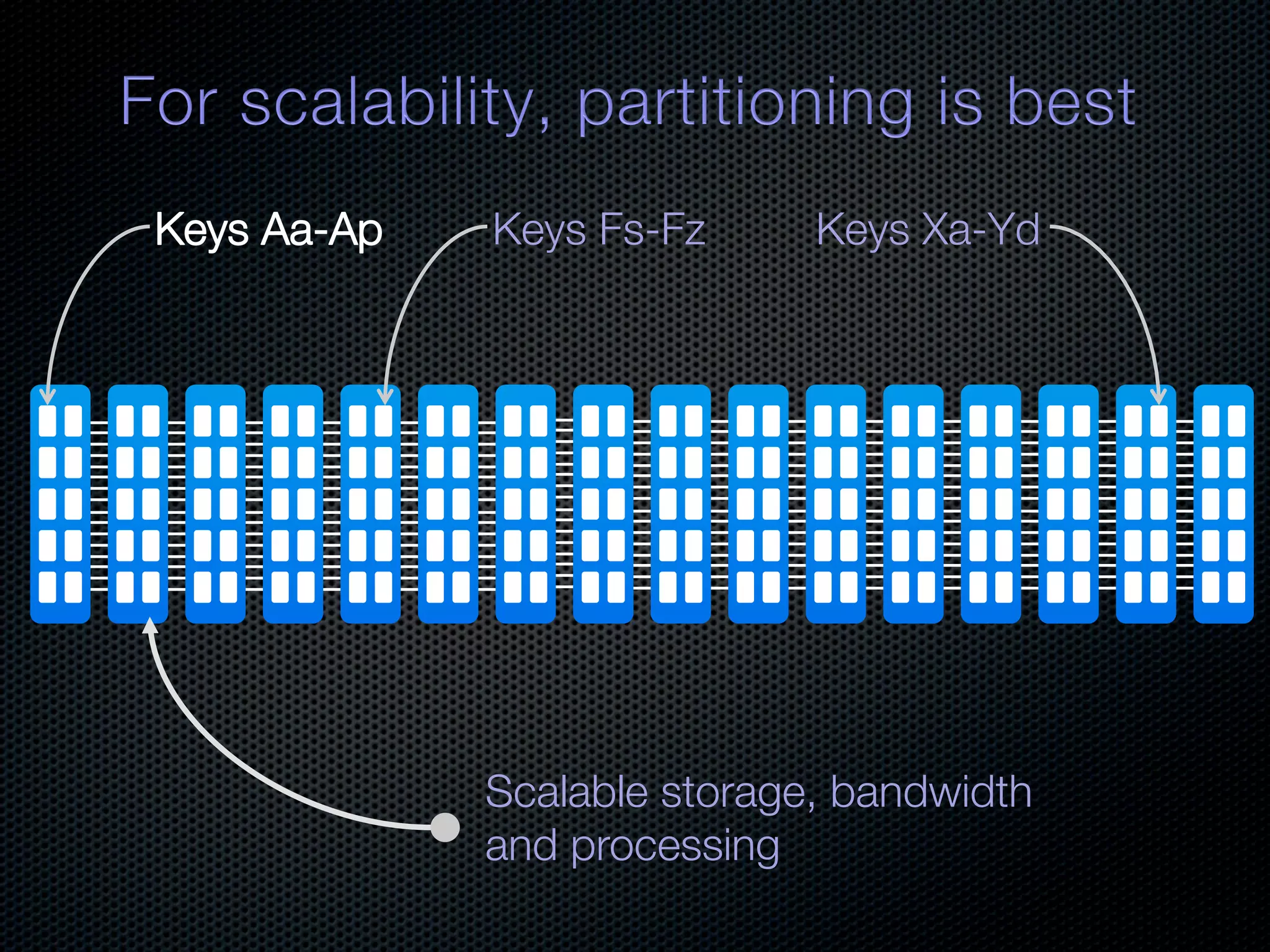 For scalability, partitioning is best

Keys Aa-Ap

Keys Fs-Fz

Keys Xa-Yd

Scalable storage, bandwidth and processing